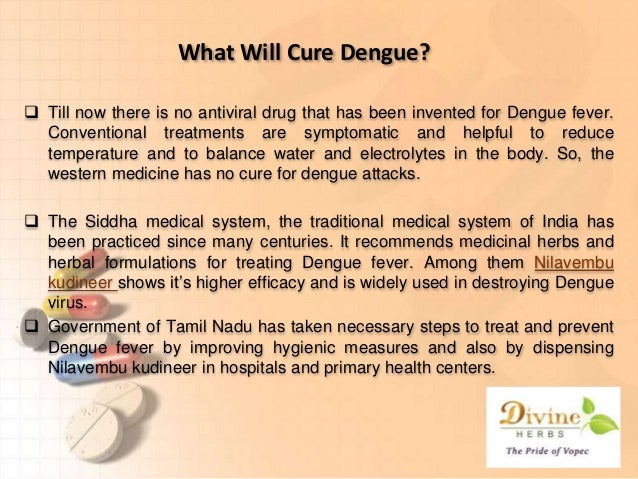 What Will Cure Dengue?

❑ Till now there is no antiviral drug that has been invented for Dengue fever. Conventional treatments are symptomatic and helpful to reduce temperature and to balance water and electrolytes in the body. So, the western medicine has no cure for dengue attacks.

❑ The Siddha medical system, the traditional medical system of India has been practiced since many centuries. It recommends medicinal herbs and herbal formulations for treating Dengue fever. Among them Nilavembu kudineer shows it's higher efficacy and is widely used in destroying Dengue virus.

❑ Government of Tamil Nadu has taken necessary steps to treat and prevent Dengue fever by improving hygienic measures and also by dispensing Nilavembu kudineer in hospitals and primary health centers.

Divine
HERBS
The Pride of Vopec